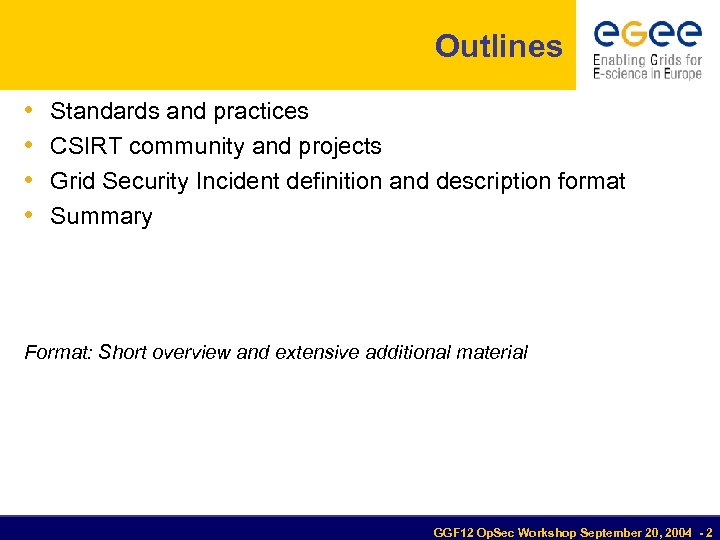 Outlines

eGee
Enabling Grids for E-science in Europe

• Standards and practices
• CSIRT community and projects
• Grid Security Incident definition and description format
• Summary

Format: Short overview and extensive additional material

GGF12 OpSec Workshop September 20, 2004 - 2